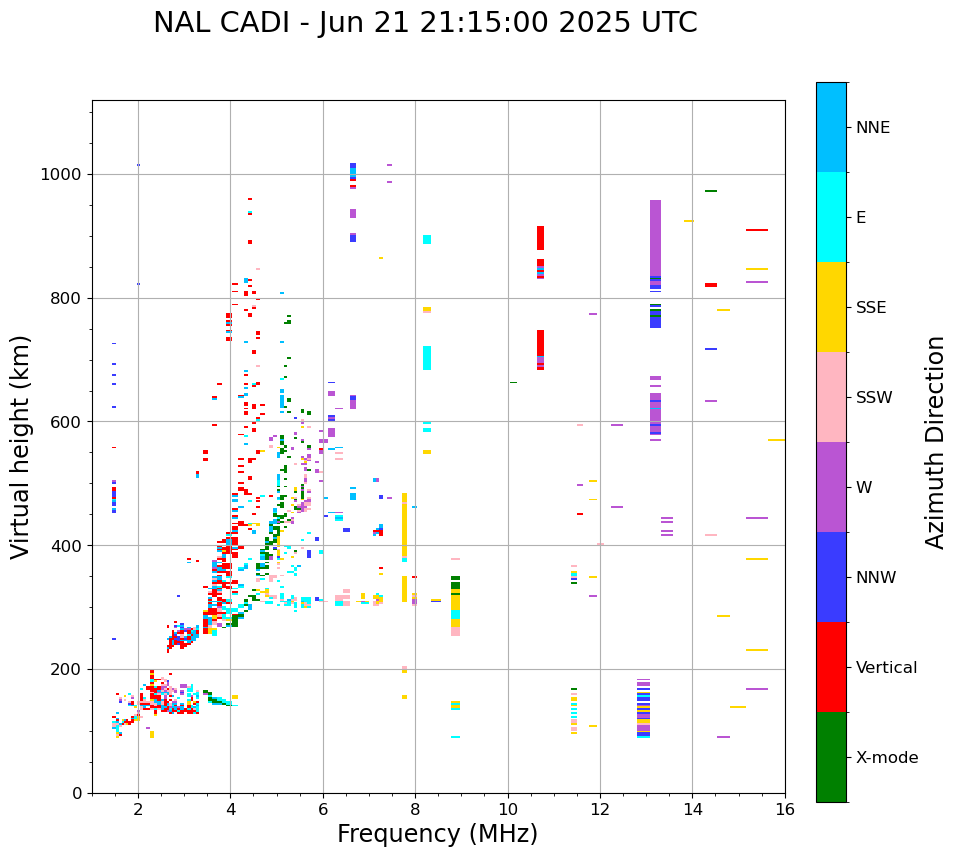 NAL CADI - Jun 21 21:15:00 2025 UTC

Virtual height (km)

1000
800
600
400
200
0

2
4
6
8
10
12
14
16

Frequency (MHz)

NNE
E
SSE
SSW
W
NNW
Vertical
X-mode

Azimuth Direction